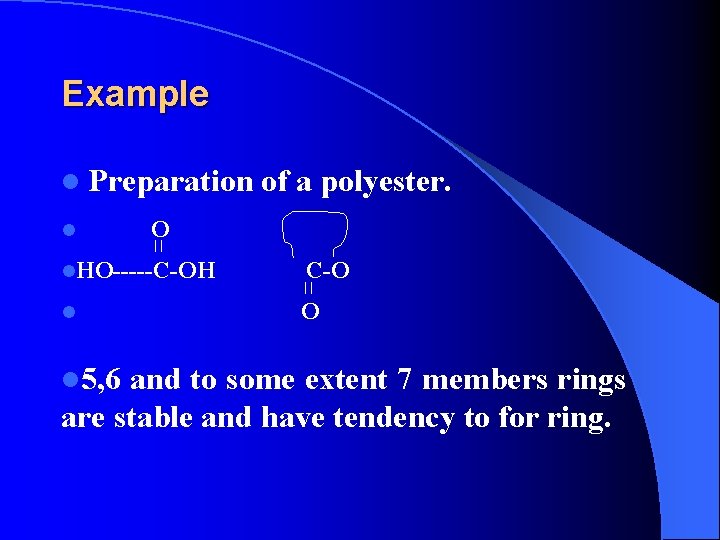 Example

Preparation of a polyester.

O
||
HO-----C-OH C-O
||
O

5,6 and to some extent 7 members rings are stable and have tendency to for ring.